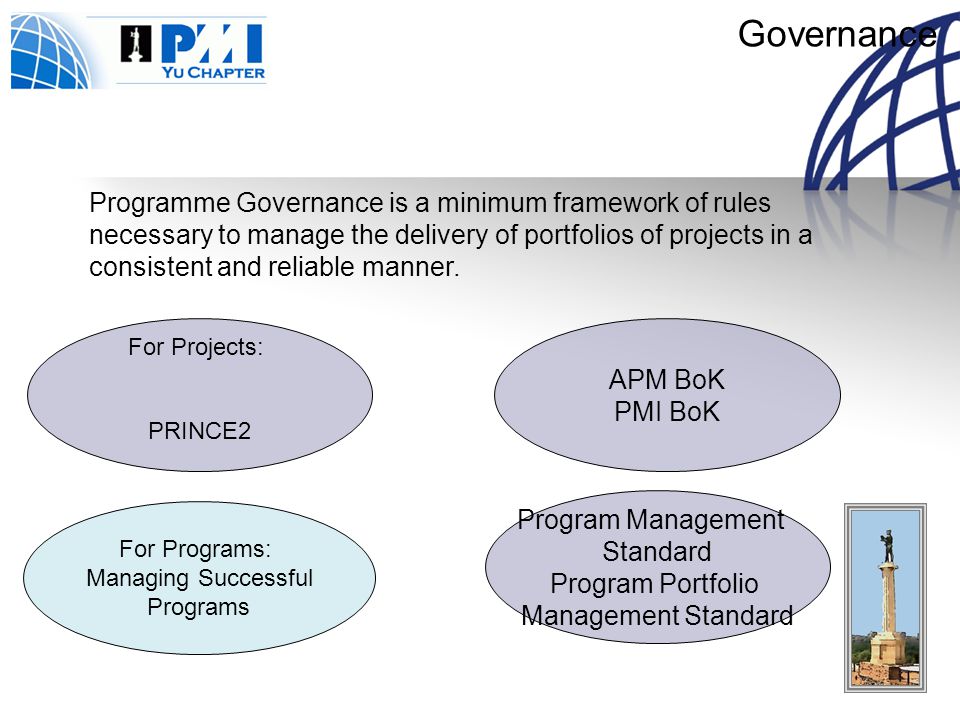 PMI
YU CHAPTER

Governance

Programme Governance is a minimum framework of rules necessary to manage the delivery of portfolios of projects in a consistent and reliable manner.

For Projects:

PRINCE2

APM BoK
PMI BoK

For Programs:
Managing Successful Programs

Program Management Standard
Program Portfolio Management Standard